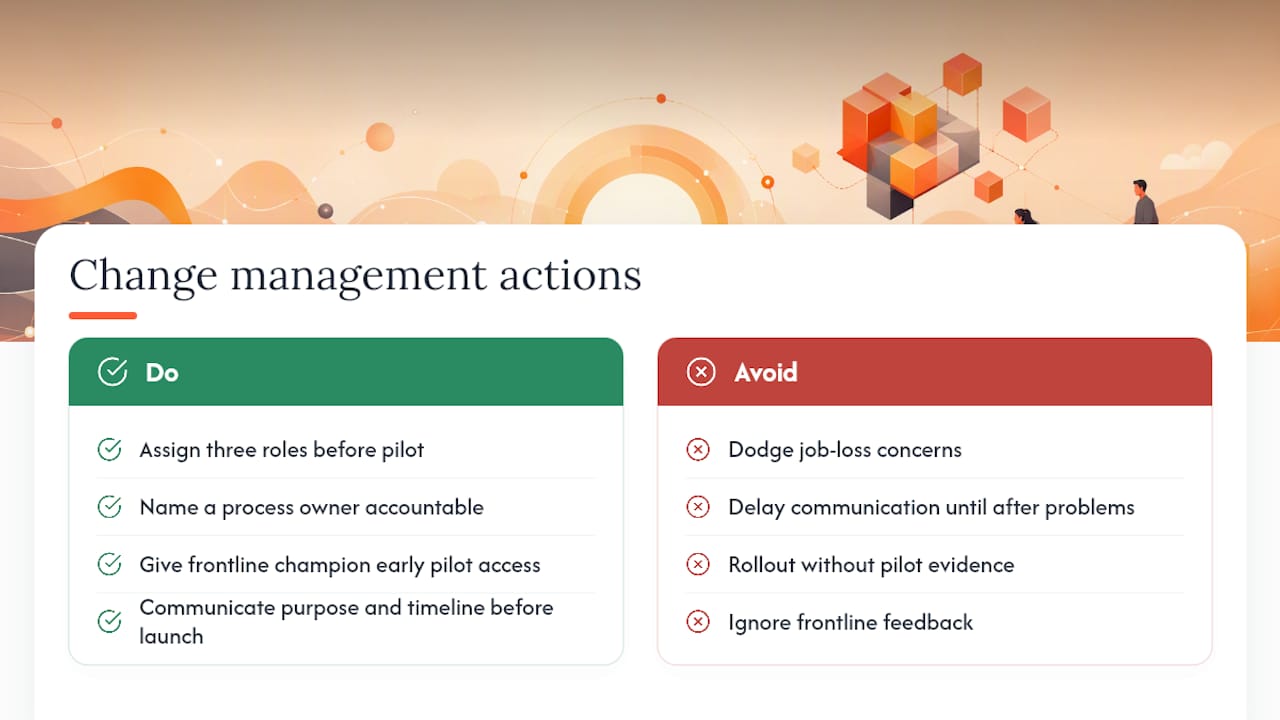 Change management actions

Do

Assign three roles before pilot

Name a process owner accountable

Give frontline champion early pilot access

Communicate purpose and timeline before launch

Avoid

Dodge job-loss concerns

Delay communication until after problems

Rollout without pilot evidence

Ignore frontline feedback